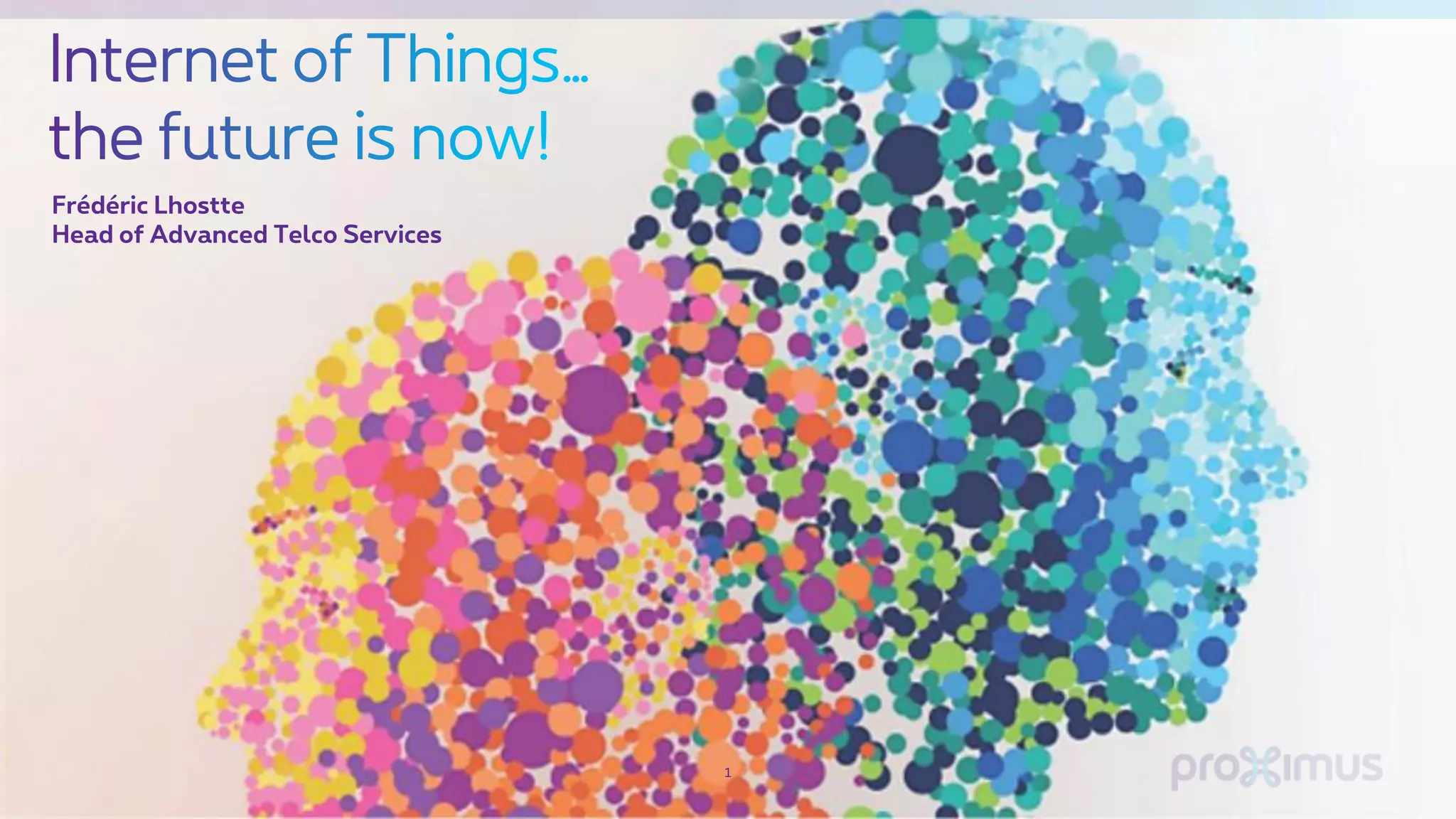 Internet of Things...
the future is now!

Frédéric Lhostte
Head of Advanced Telco Services

1

proximus